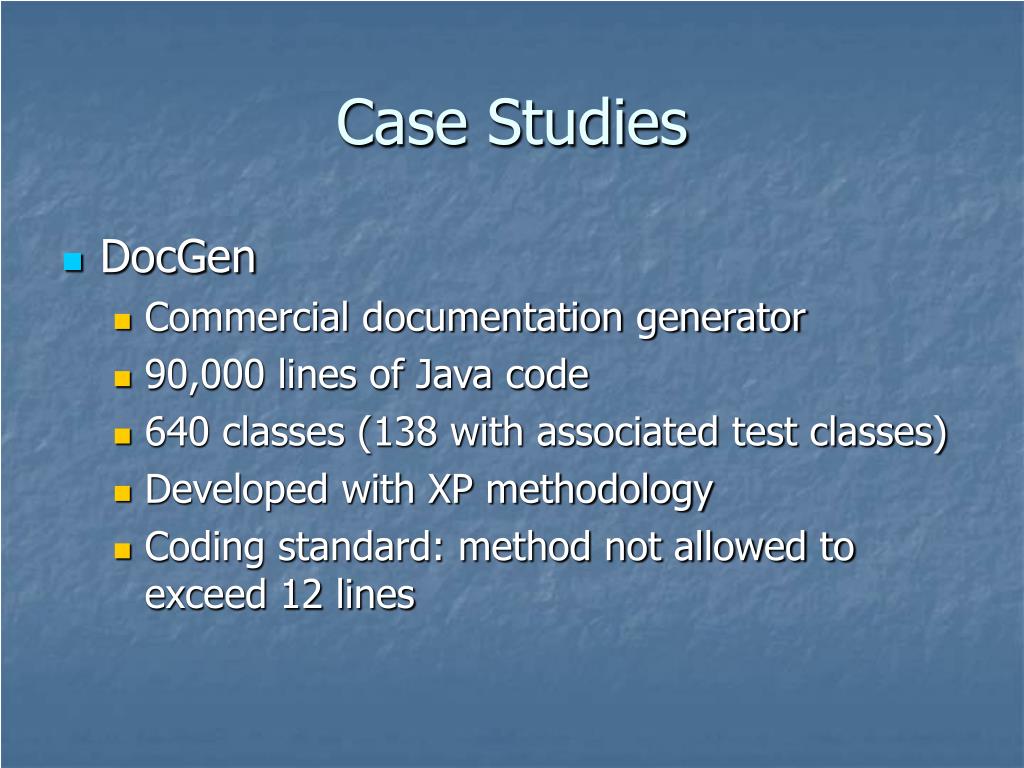 Case Studies

DocGen

Commercial documentation generator

90,000 lines of Java code

640 classes (138 with associated test classes)

Developed with XP methodology

Coding standard: method not allowed to exceed 12 lines